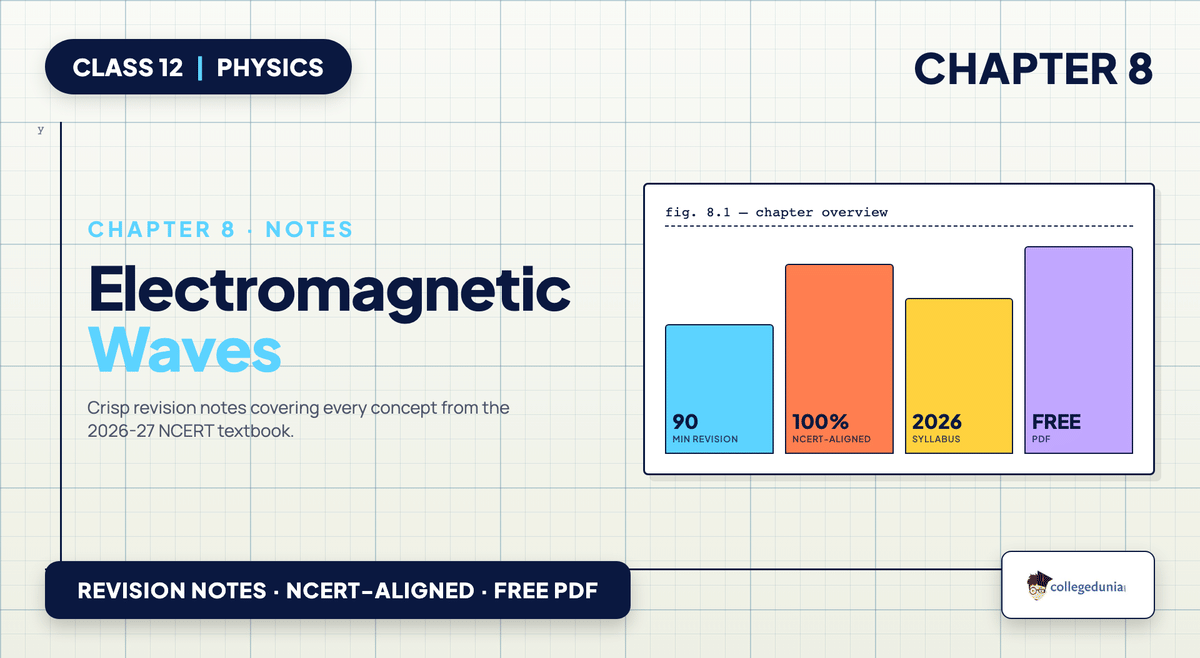 CLASS 12 | PHYSICS

CHAPTER 8

y

CHAPTER 8 · NOTES

Electromagnetic Waves

Crisp revision notes covering every concept from the 2026-27 NCERT textbook.

fig. 8.1 — chapter overview

90
MIN REVISION

100%
NCERT-ALIGNED

2026
SYLLABUS

FREE
PDF

REVISION NOTES · NCERT-ALIGNED · FREE PDF

collegedunia